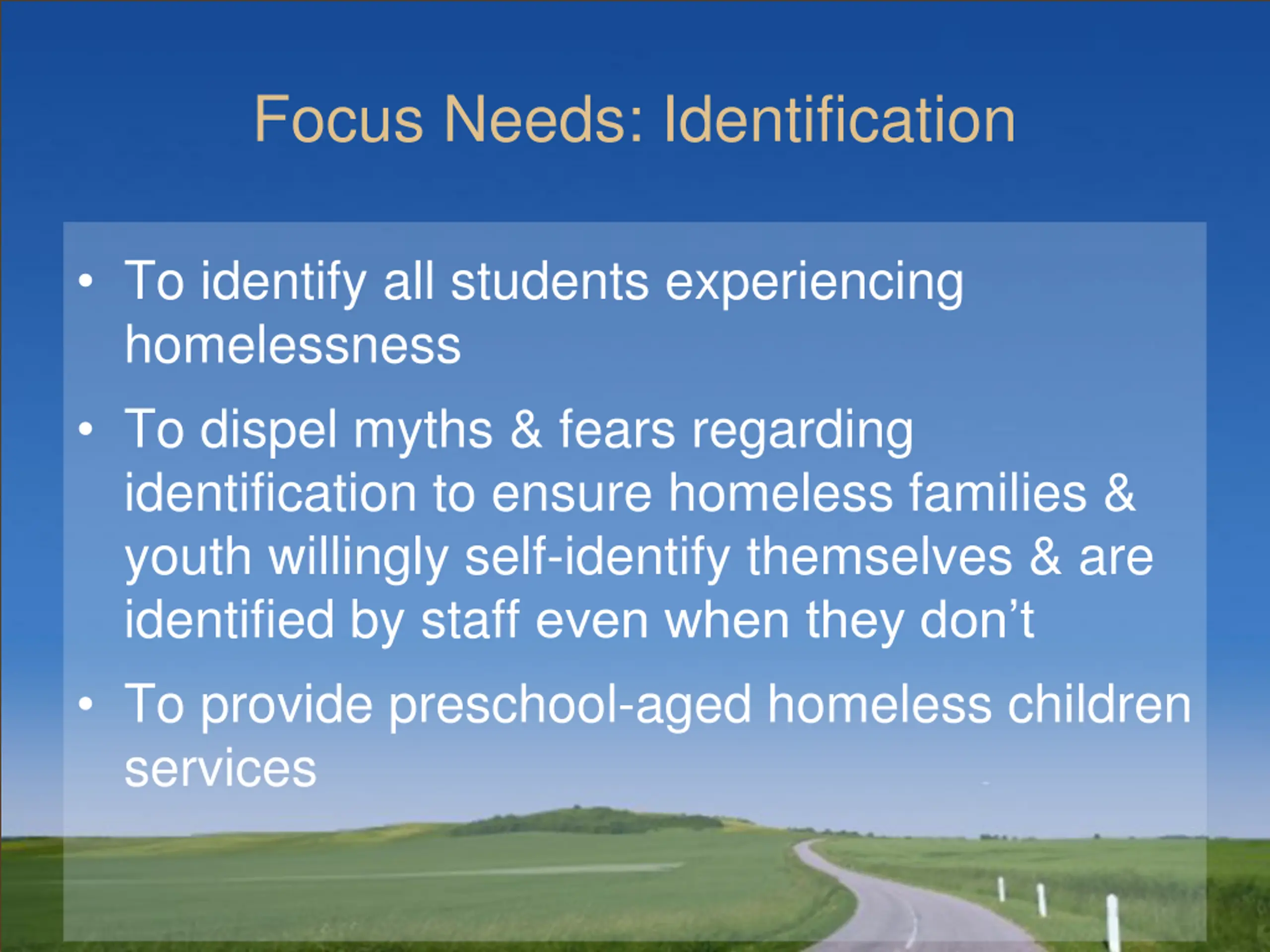 Focus Needs: Identification

• To identify all students experiencing homelessness

• To dispel myths & fears regarding identification to ensure homeless families & youth willingly self-identify themselves & are identified by staff even when they don’t

• To provide preschool-aged homeless children services